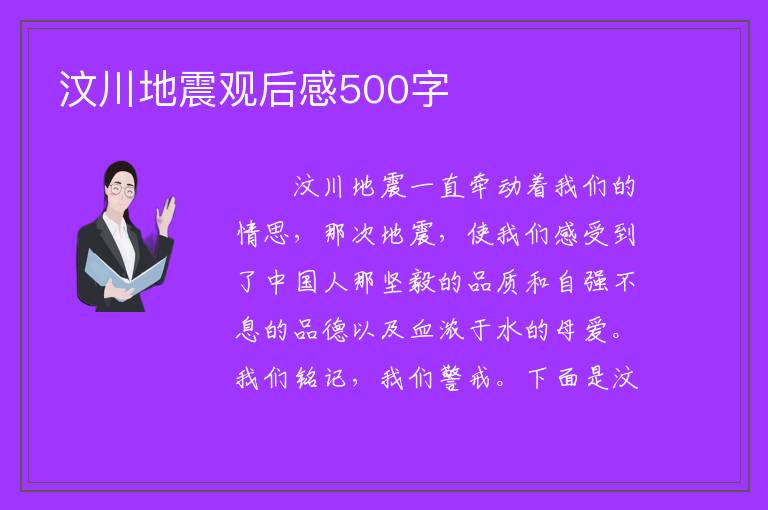 汶川地震观后感500字

汶川地震一直牵动着我们的情思，那次地震，使我们感受到了中国人那坚毅的品质和自强不息的品德以及血浓于水的母爱。我们铭记，我们警戒。下面是汶